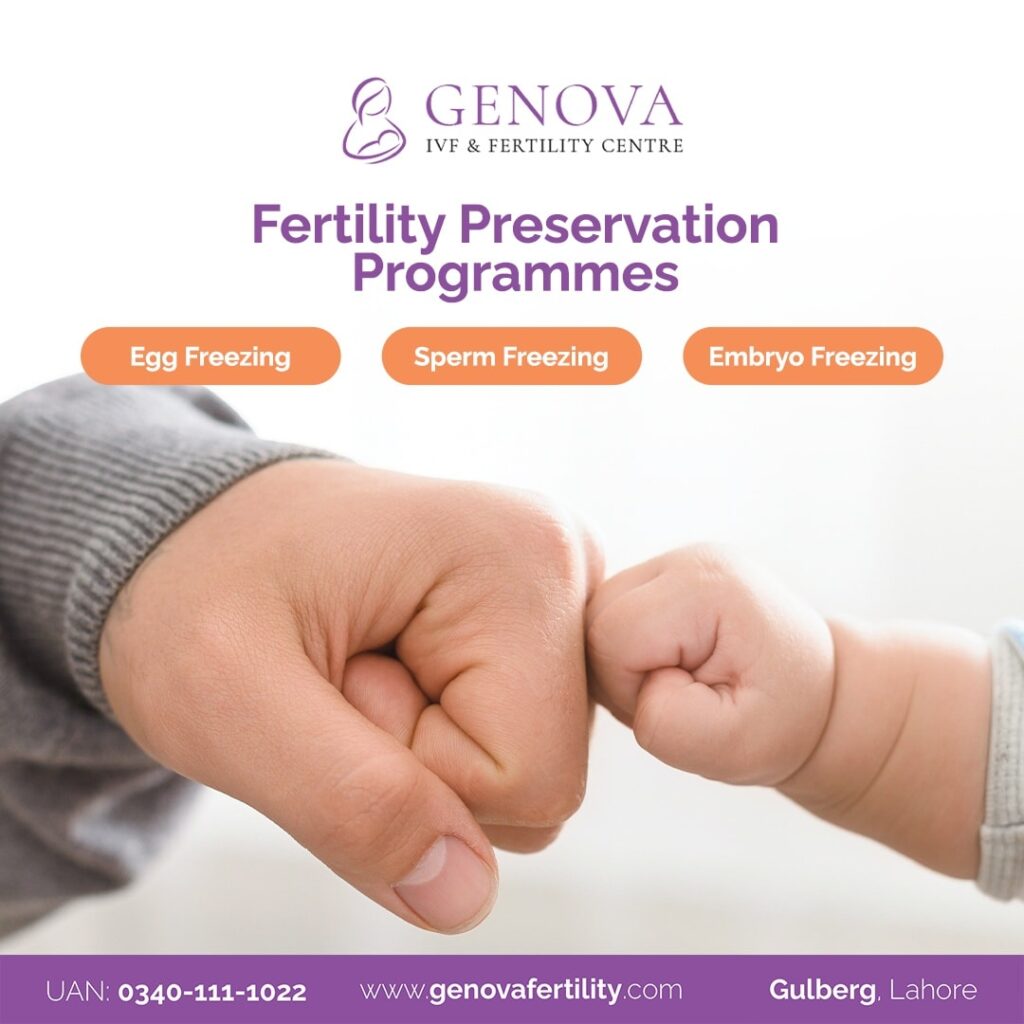 GENOVA
IVF & FERTILITY CENTRE

Fertility Preservation Programmes

Egg Freezing

Sperm Freezing

Embryo Freezing

UAN: 0340-111-1022

www.genovafertility.com

Gulberg, Lahore